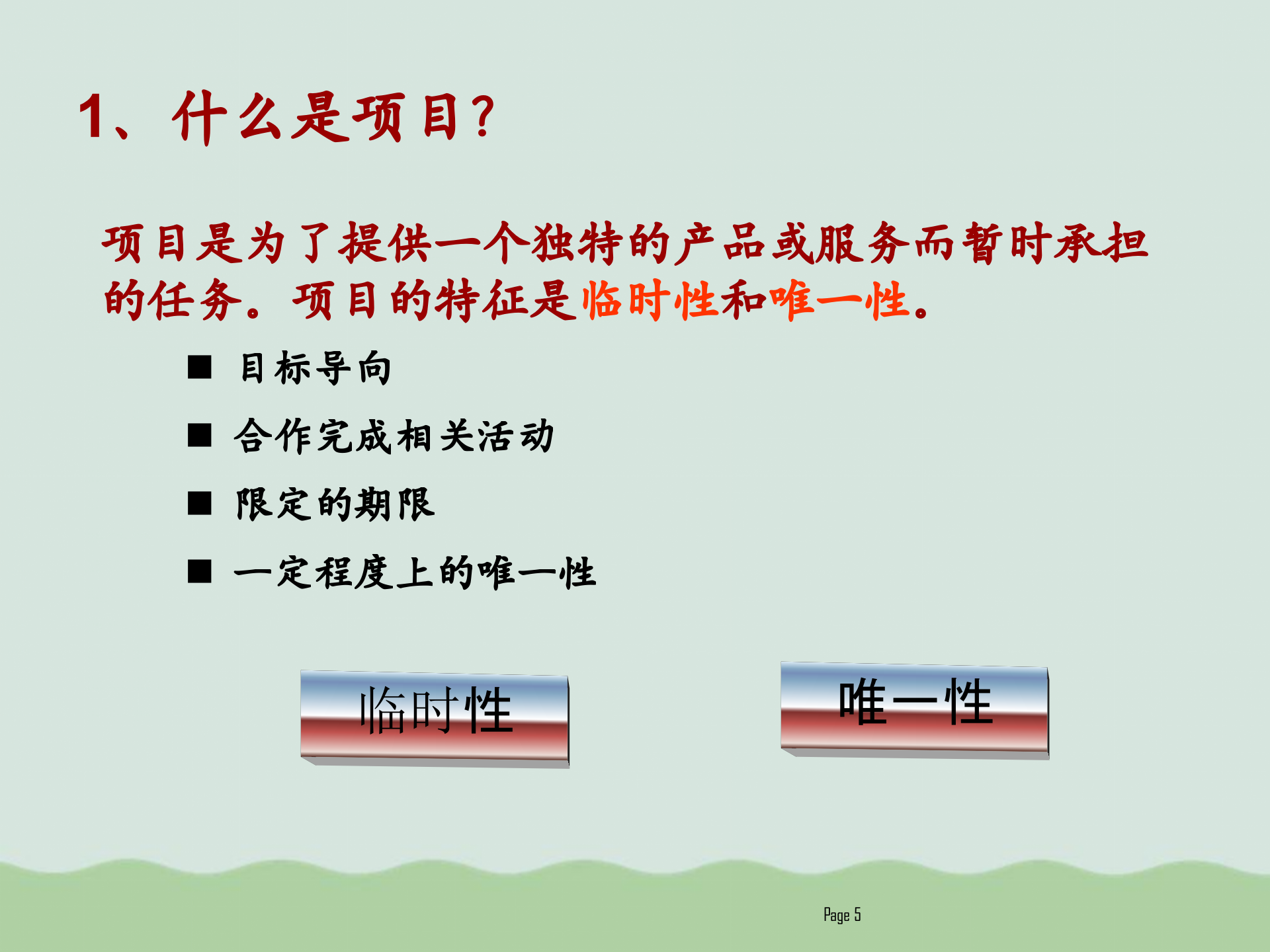 1、什么是项目？

项目是为了提供一个独特的产品或服务而暂时承担的任务。项目的特征是临时性和唯一性。

■ 目标导向

■ 合作完成相关活动

■ 限定的期限

■ 一定程度上的唯一性

临时性

唯一性

Page 5